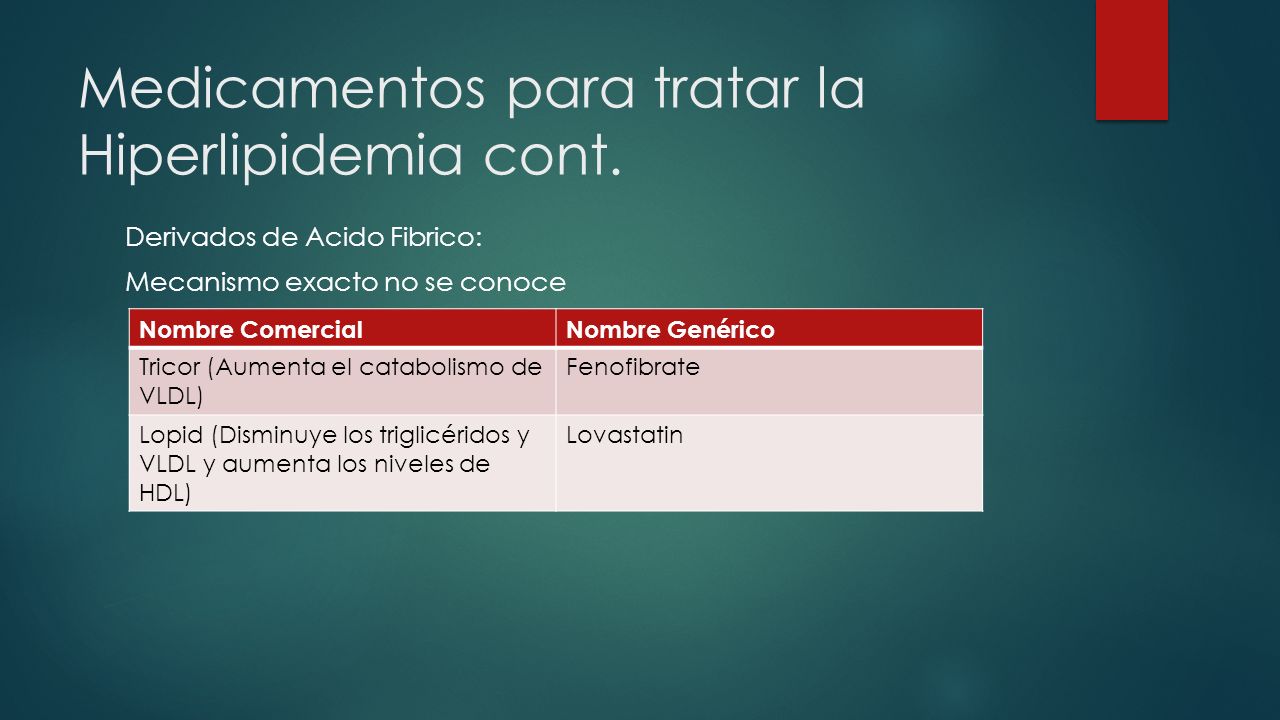 Medicamentos para tratar la Hiperlipidemia cont.

Derivados de Acido Fibrico:

Mecanismo exacto no se conoce

| Nombre Comercial | Nombre Genérico |
|---|---|
| Tricor (Aumenta el catabolismo de VLDL) | Fenofibrate |
| Lopid (Disminuye los triglicéridos y VLDL y aumenta los niveles de HDL) | Lovastatin |